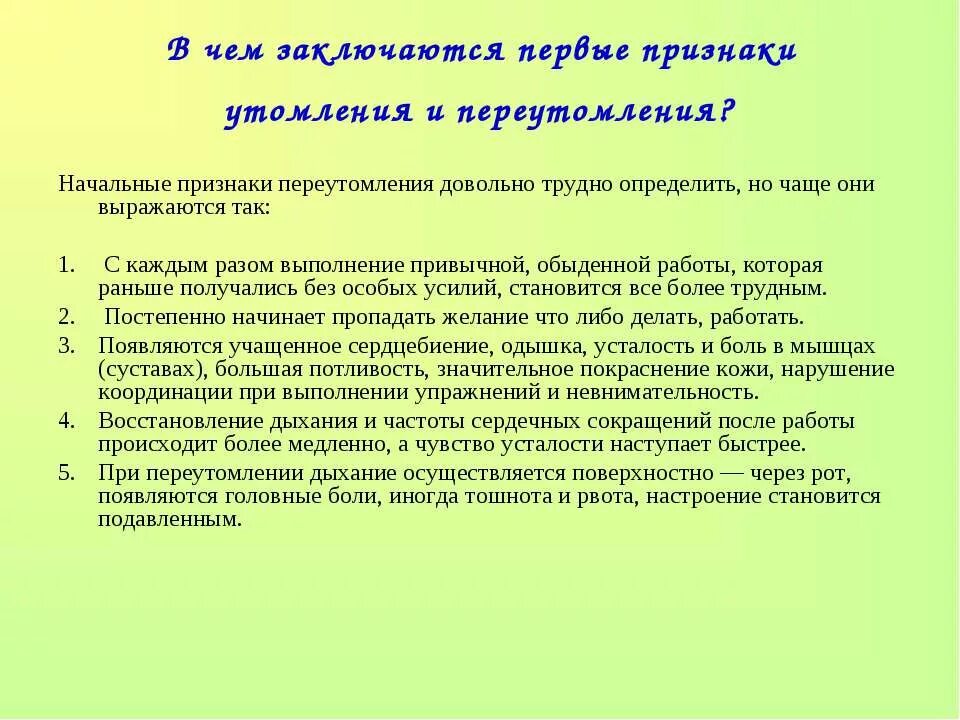 В чем заключаются первые признаки утомления и переутомления?

Начальные признаки переутомления довольно трудно определить, но чаще они выражаются так:

1. С каждым разом выполнение привычной, обыденной работы, которая раньше получались без особых усилий, становится все более трудным.
2. Постепенно начинает пропадать желание что либо делать, работать.
3. Появляются учащенное сердцебиение, одышка, усталость и боль в мышцах (суставах), большая потливость, значительное покраснение кожи, нарушение координации при выполнении упражнений и невнимательность.
4. Восстановление дыхания и частоты сердечных сокращений после работы происходит более медленно, а чувство усталости наступает быстрее.
5. При переутомлении дыхание осуществляется поверхностно — через рот, появляются головные боли, иногда тошнота и рвота, настроение становится подавленным.